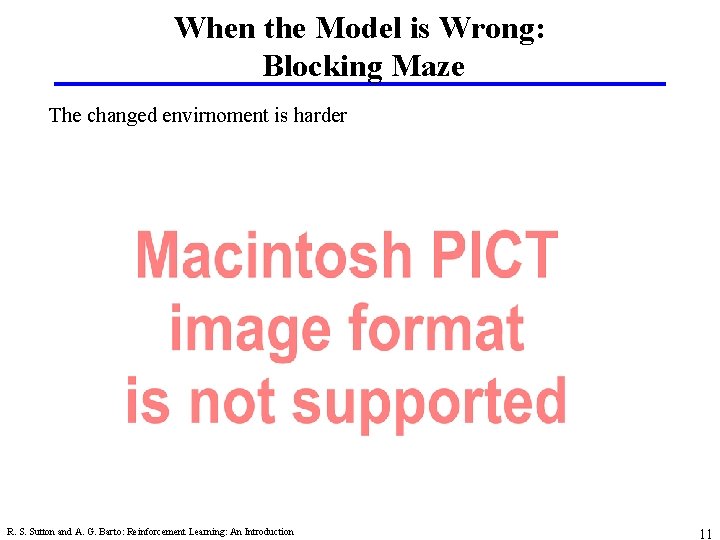 When the Model is Wrong:
Blocking Maze

The changed envirnoment is harder

Macintosh PICT
image format
is not supported

R. S. Sutton and A. G. Barto: Reinforcement Learning: An Introduction

11